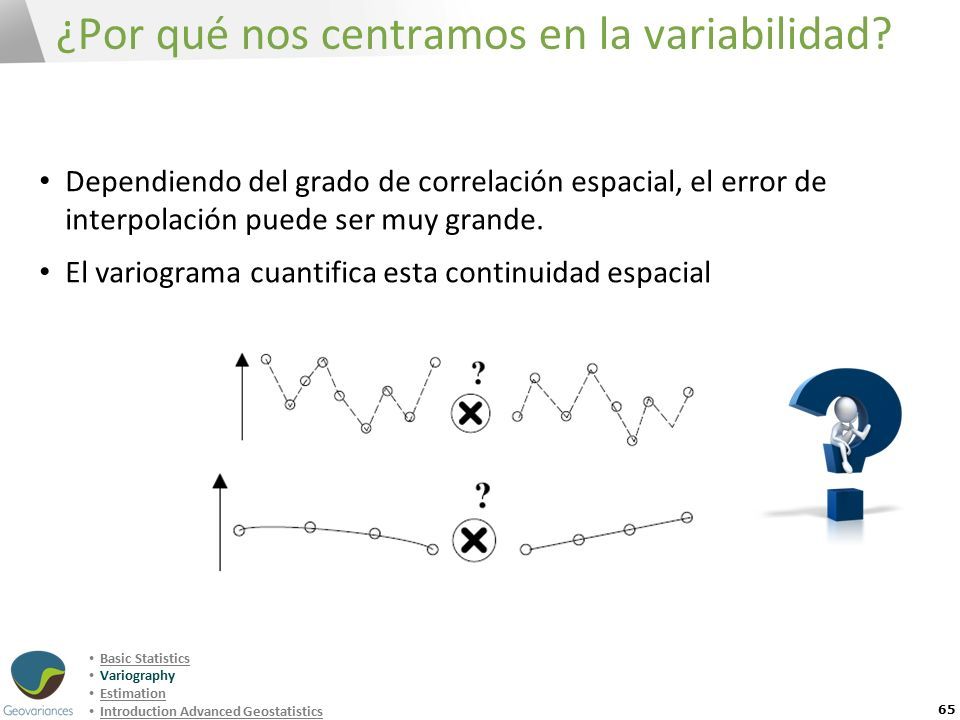 ¿Por qué nos centramos en la variabilidad?

• Dependiendo del grado de correlación espacial, el error de interpolación puede ser muy grande.

• El variograma cuantifica esta continuidad espacial

?

?

Geovariances

• Basic Statistics
• Variography
• Estimation
• Introduction Advanced Geostatistics

65